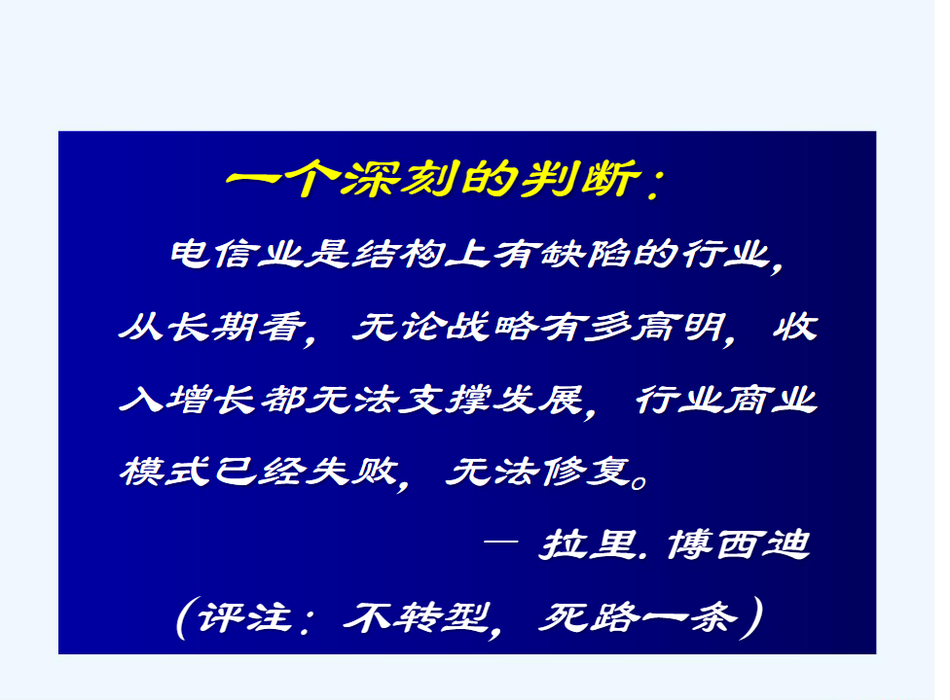 一个深刻的判断：

电信业是结构上有缺陷的行业，从长期看，无论战略有多高明，收入增长都无法支撑发展，行业商业模式已经失败，无法修复。

— 拉里. 博西迪

（评注：不转型，死路一条）